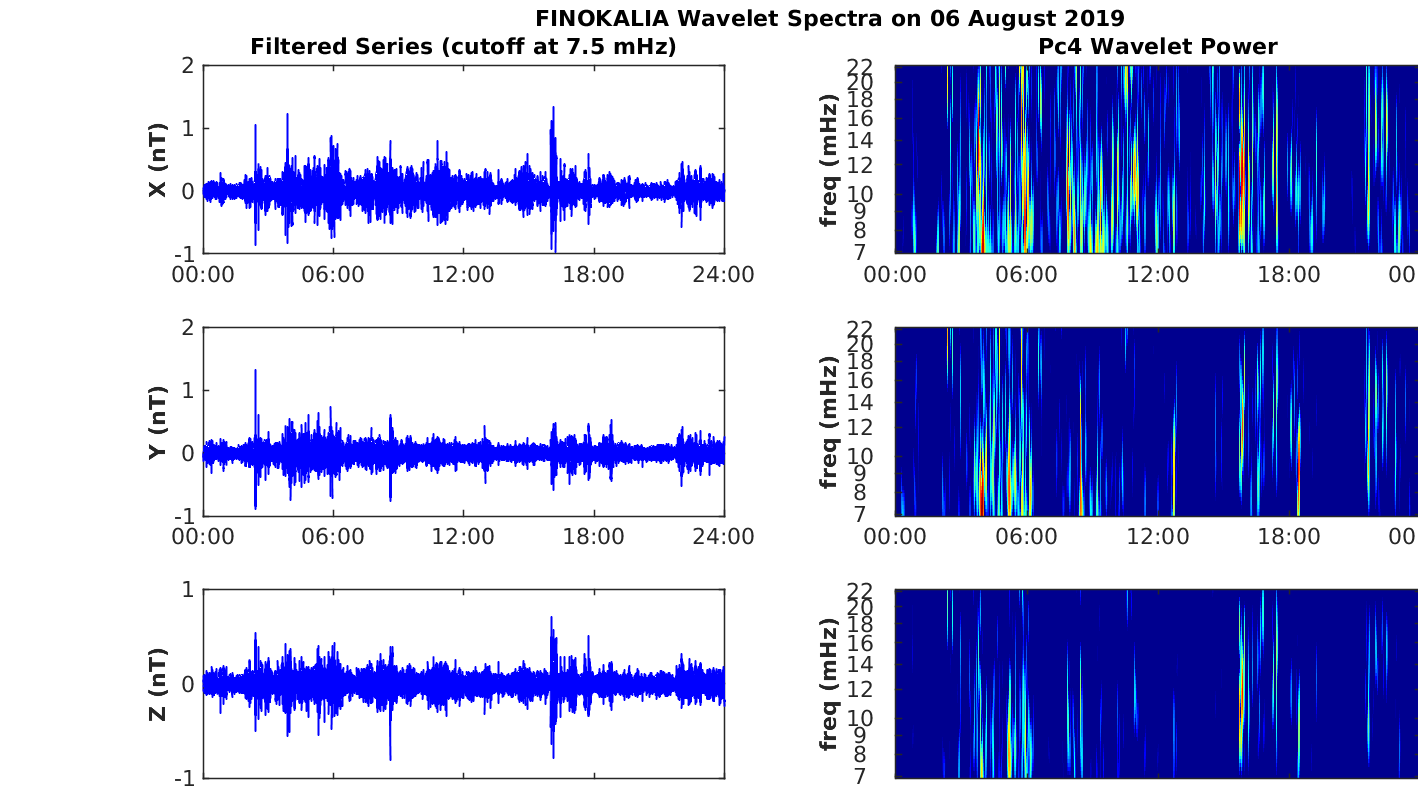 FINOKALIA Wavelet Spectra on 06 August 2019

Filtered Series (cutoff at 7.5 mHz)

X (nT)
2
1
0
-1
00:00 06:00 12:00 18:00 24:00

Y (nT)
2
1
0
-1
00:00 06:00 12:00 18:00 24:00

Z (nT)
1
0
-1

Pc4 Wavelet Power

freq (mHz)
22
20
18
16
14
12
10
9
8
7
00:00 06:00 12:00 18:00 00

freq (mHz)
22
20
18
16
14
12
10
9
8
7
00:00 06:00 12:00 18:00 00

freq (mHz)
22
20
18
16
14
12
10
9
8
7